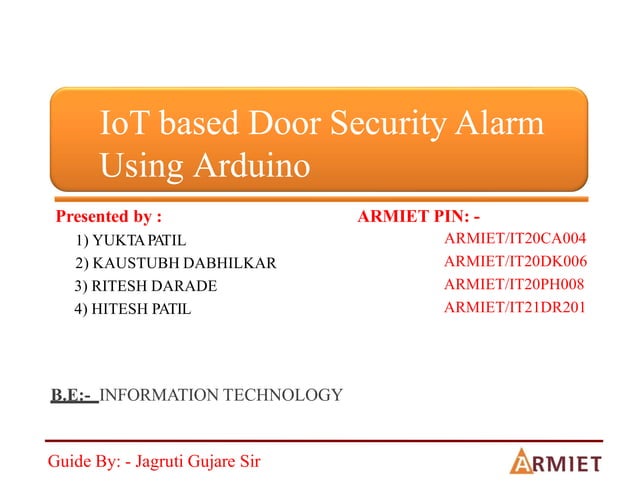 IoT based Door Security Alarm Using Arduino

Presented by :

1) YUKTA PATIL
2) KAUSTUBH DABHILKAR
3) RITESH DARADE
4) HITESH PATIL

ARMIET PIN: -

ARMIET/IT20CA004
ARMIET/IT20DK006
ARMIET/IT20PH008
ARMIET/IT21DR201

B.E:- INFORMATION TECHNOLOGY

Guide By: - Jagruti Gujare Sir

ARMIET